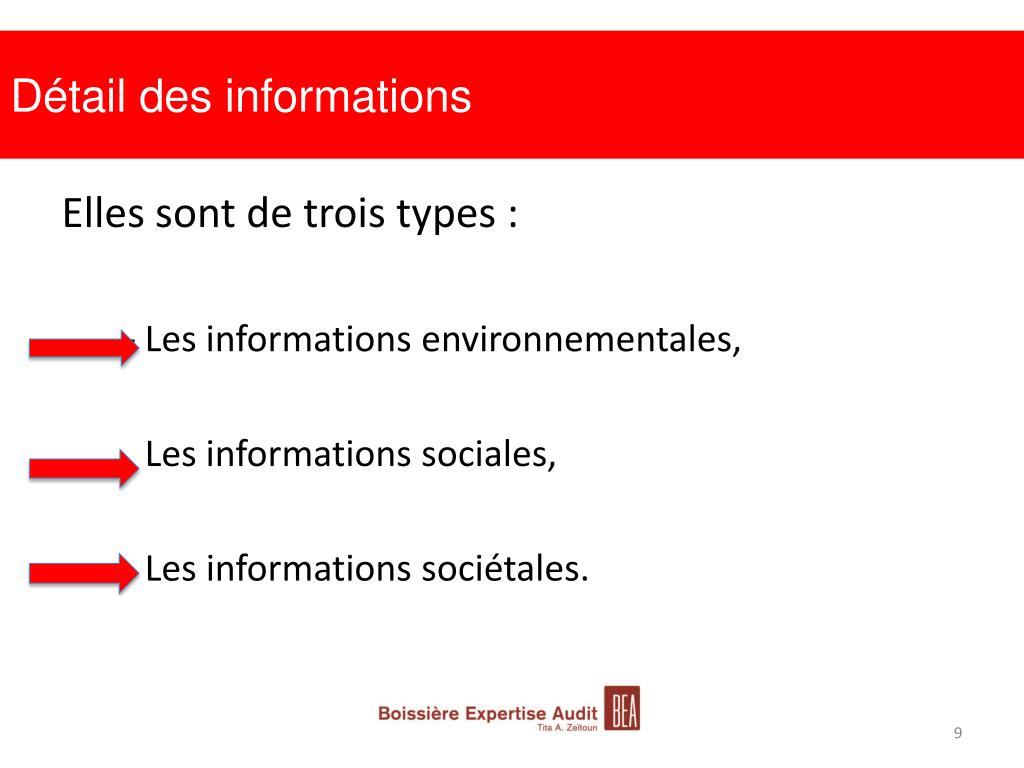 Détail des informations

Elles sont de trois types :

Les informations environnementales,

Les informations sociales,

Les informations sociétales.

Boissière Expertise Audit
Tita A. Zeitoun
BEA

9